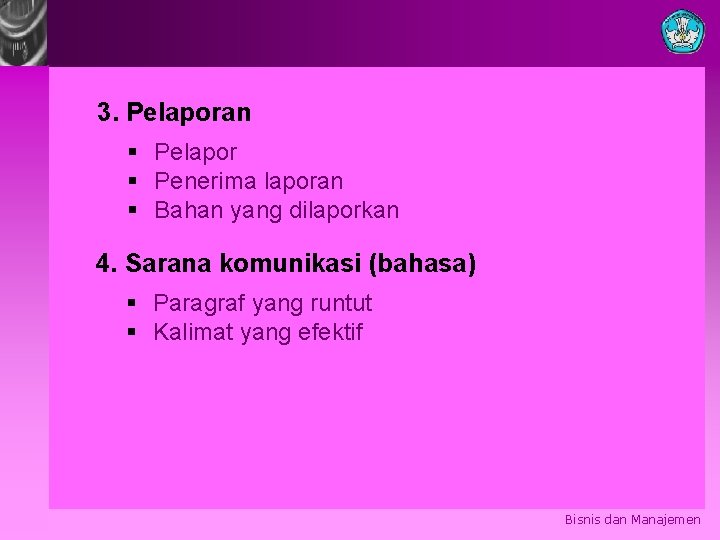 3. Pelaporan

• Pelapor
• Penerima laporan
• Bahan yang dilaporkan

4. Sarana komunikasi (bahasa)

• Paragraf yang runtut
• Kalimat yang efektif

Bisnis dan Manajemen